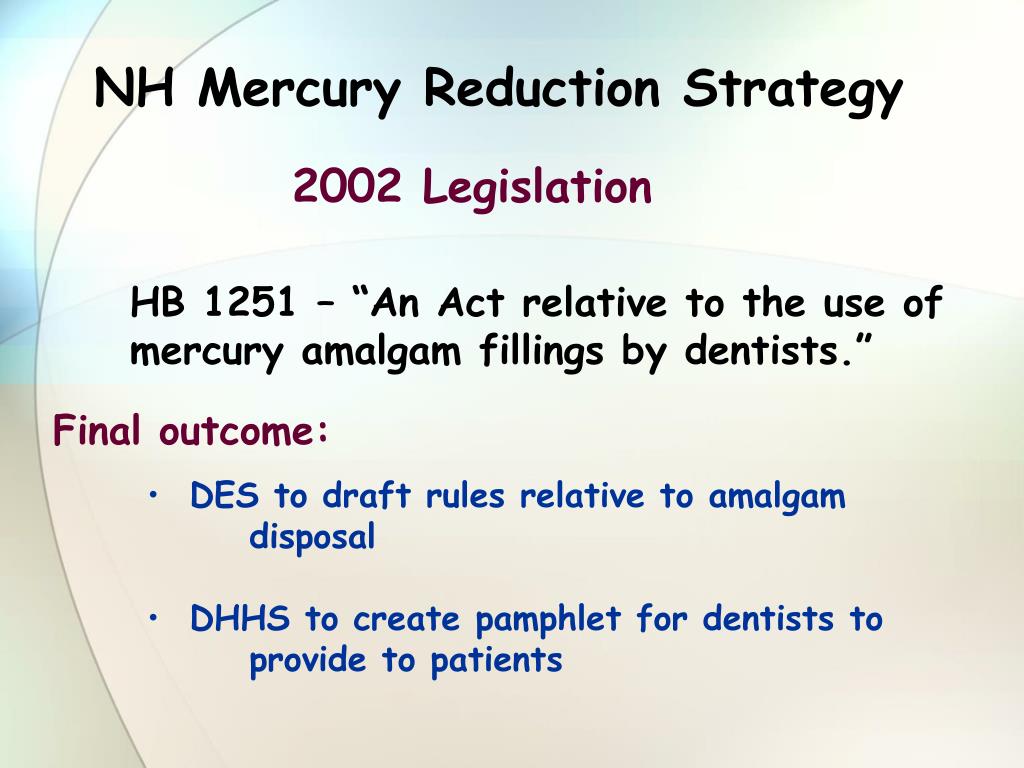 NH Mercury Reduction Strategy

2002 Legislation

HB 1251 – “An Act relative to the use of mercury amalgam fillings by dentists.”

Final outcome:

• DES to draft rules relative to amalgam disposal

• DHHS to create pamphlet for dentists to provide to patients